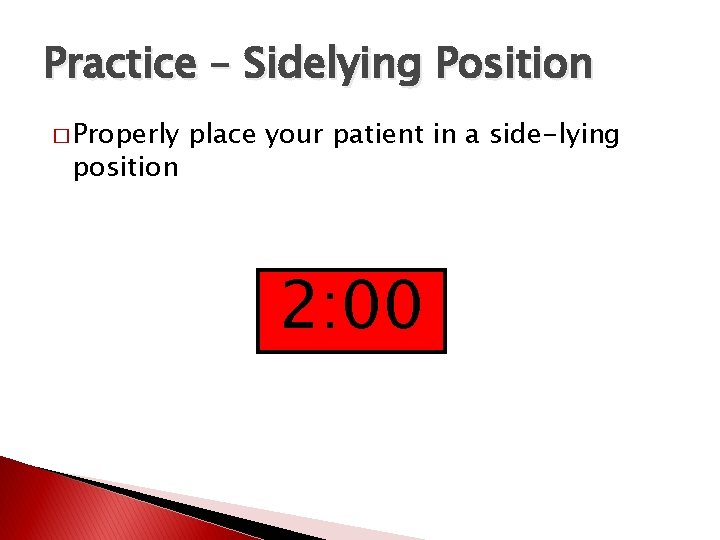 Practice – Sidelying Position

□ Properly place your patient in a side-lying position

2:00